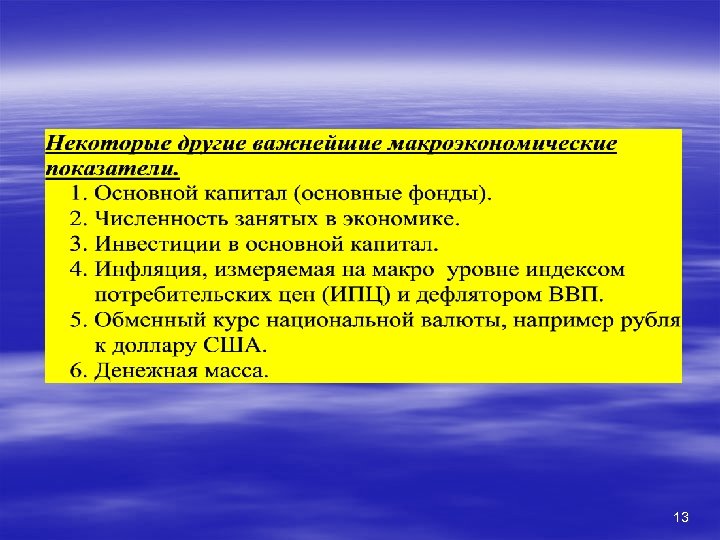 Некоторые другие важнейшие макроэкономические показатели.

1. Основной капитал (основные фонды).
2. Численность занятых в экономике.
3. Инвестиции в основной капитал.
4. Инфляция, измеряемая на макро уровне индексом потребительских цен (ИПЦ) и дефлятором ВВП.
5. Обменный курс национальной валюты, например рубля к доллару США.
6. Денежная масса.

13